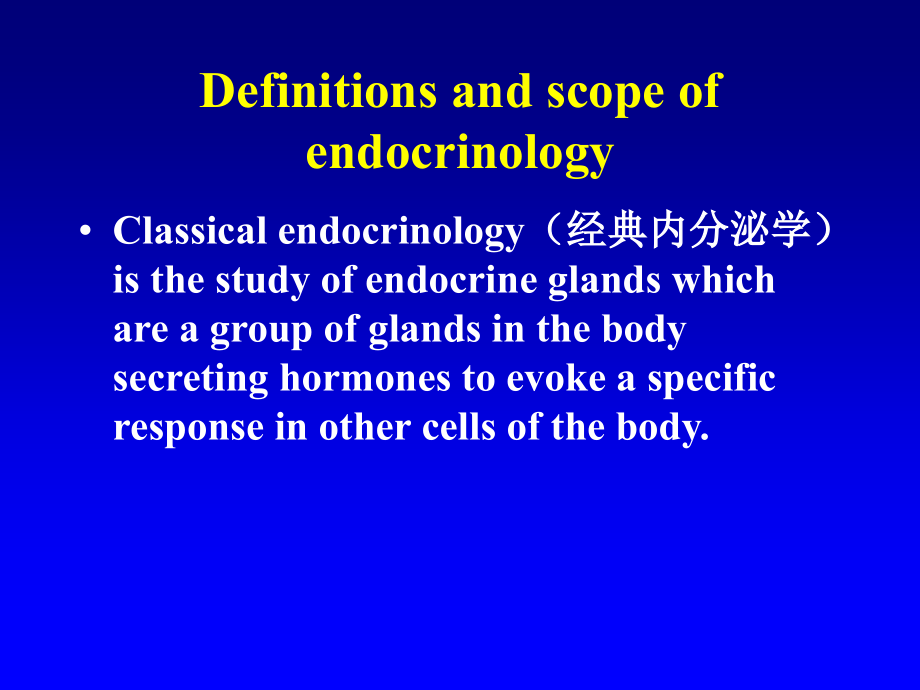 Definitions and scope of endocrinology

• Classical endocrinology（经典内分泌学）is the study of endocrine glands which are a group of glands in the body secreting hormones to evoke a specific response in other cells of the body.